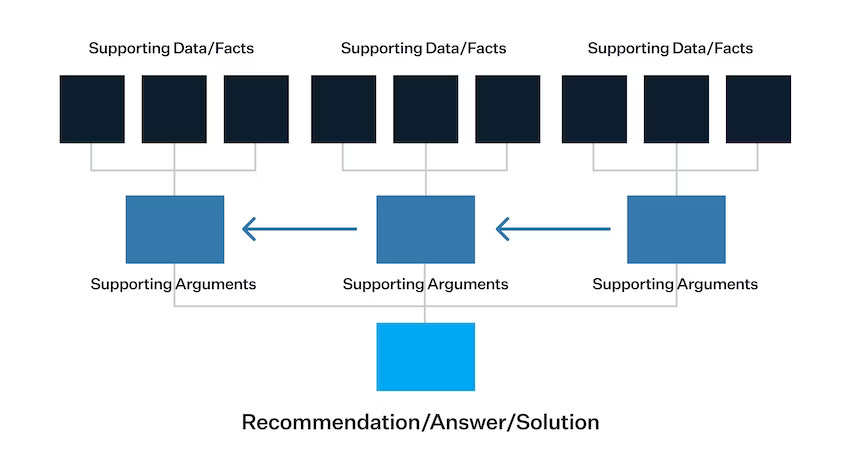 Supporting Data/Facts

Supporting Data/Facts

Supporting Data/Facts

Supporting Arguments

Supporting Arguments

Supporting Arguments

Recommendation/Answer/Solution